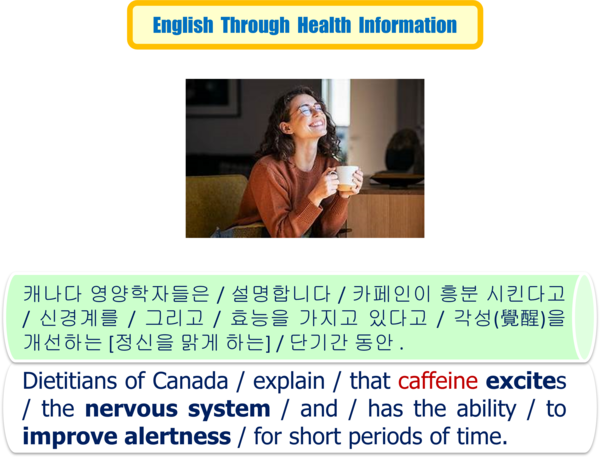 English Through Health Information

캐나다 영양학자들은 / 설명합니다 / 카페인이 흥분 시킨다고 / 신경계를 / 그리고 / 효능을 가지고 있다고 / 각성(覺醒)을 개선하는 [정신을 맑게 하는] / 단기간 동안 .

Dietitians of Canada / explain / that caffeine excites / the nervous system / and / has the ability / to improve alertness / for short periods of time.